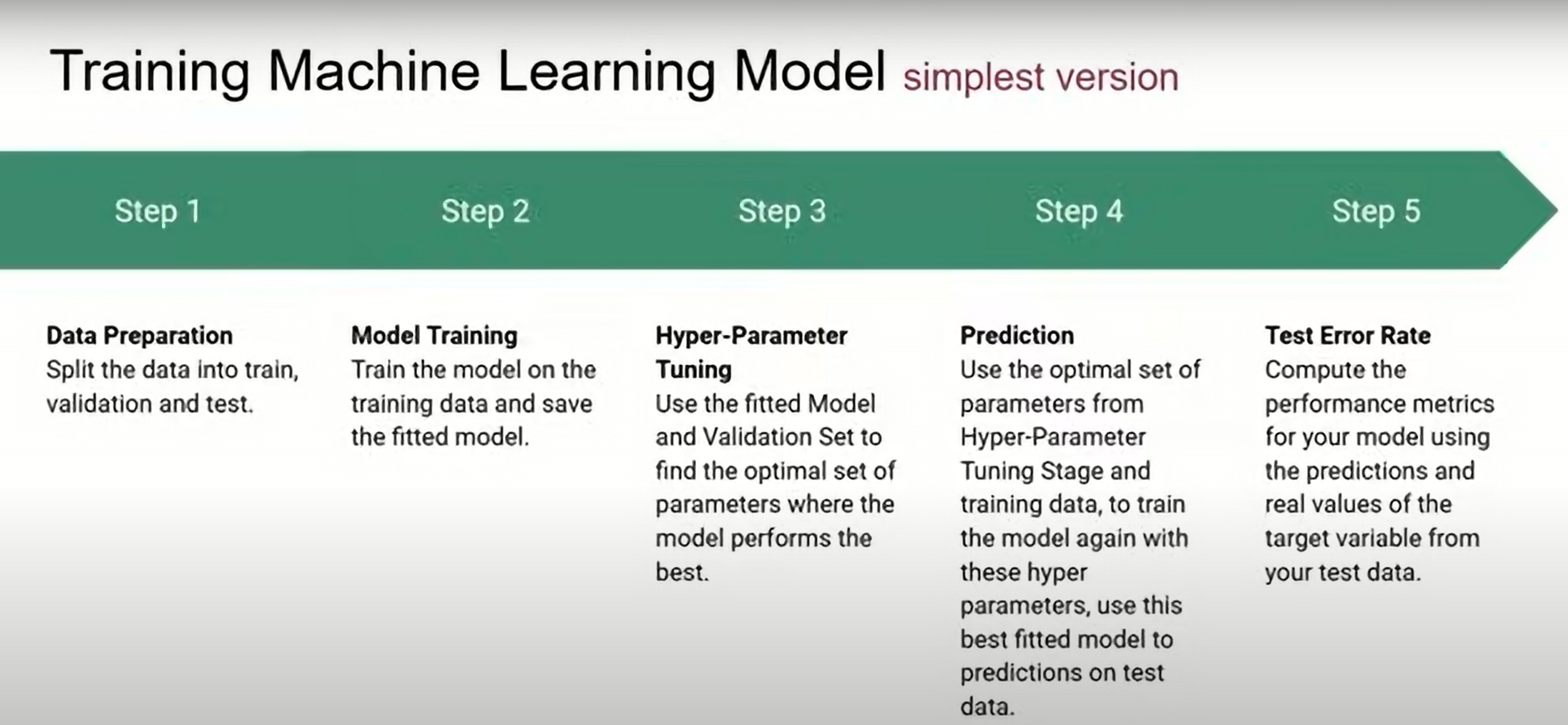 Training Machine Learning Model simplest version

Step 1

Step 2

Step 3

Step 4

Step 5

Data Preparation
Split the data into train, validation and test.

Model Training
Train the model on the training data and save the fitted model.

Hyper-Parameter Tuning
Use the fitted Model and Validation Set to find the optimal set of parameters where the model performs the best.

Prediction
Use the optimal set of parameters from Hyper-Parameter Tuning Stage and training data, to train the model again with these hyper parameters, use this best fitted model to predictions on test data.

Test Error Rate
Compute the performance metrics for your model using the predictions and real values of the target variable from your test data.